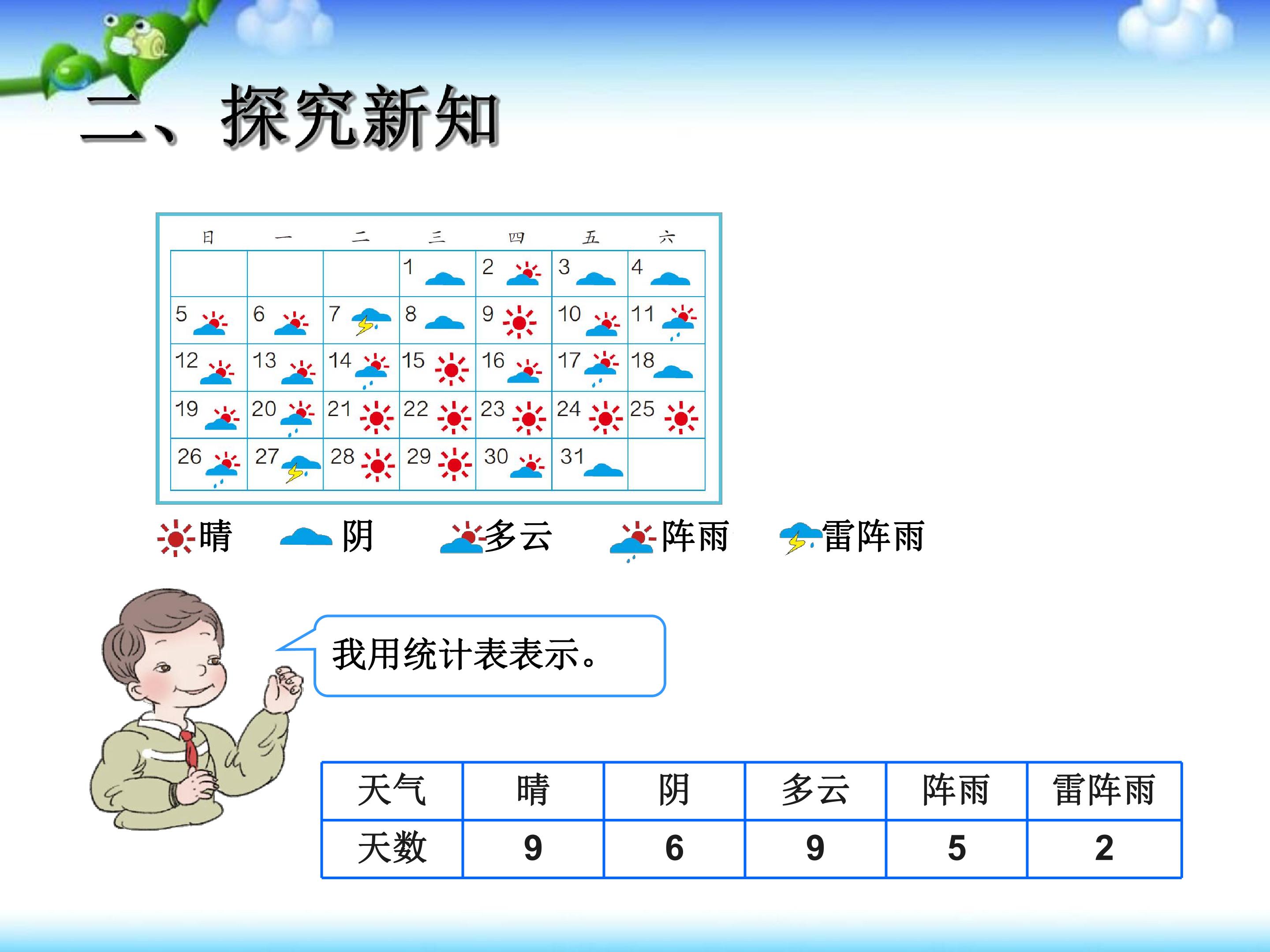 二、探究新知

| 日 | 一 | 二 | 三 | 四 | 五 | 六 |
|---|---|---|---|---|---|---|
|  |  |  | 1 | 2 | 3 | 4 |
| 5 | 6 | 7 | 8 | 9 | 10 | 11 |
| 12 | 13 | 14 | 15 | 16 | 17 | 18 |
| 19 | 20 | 21 | 22 | 23 | 24 | 25 |
| 26 | 27 | 28 | 29 | 30 | 31 |  |

晴 阴 多云 阵雨 雷阵雨

我用统计表表示。

| 天气 | 晴 | 阴 | 多云 | 阵雨 | 雷阵雨 |
|---|---|---|---|---|---|
| 天数 | 9 | 6 | 9 | 5 | 2 |